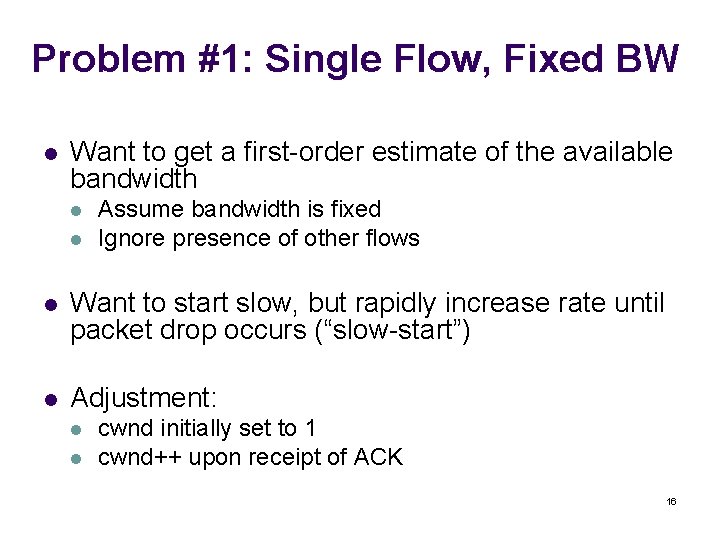 Problem #1: Single Flow, Fixed BW

- Want to get a first-order estimate of the available bandwidth
  - Assume bandwidth is fixed
  - Ignore presence of other flows

- Want to start slow, but rapidly increase rate until packet drop occurs (“slow-start”)

- Adjustment:
  - cwnd initially set to 1
  - cwnd++ upon receipt of ACK

16